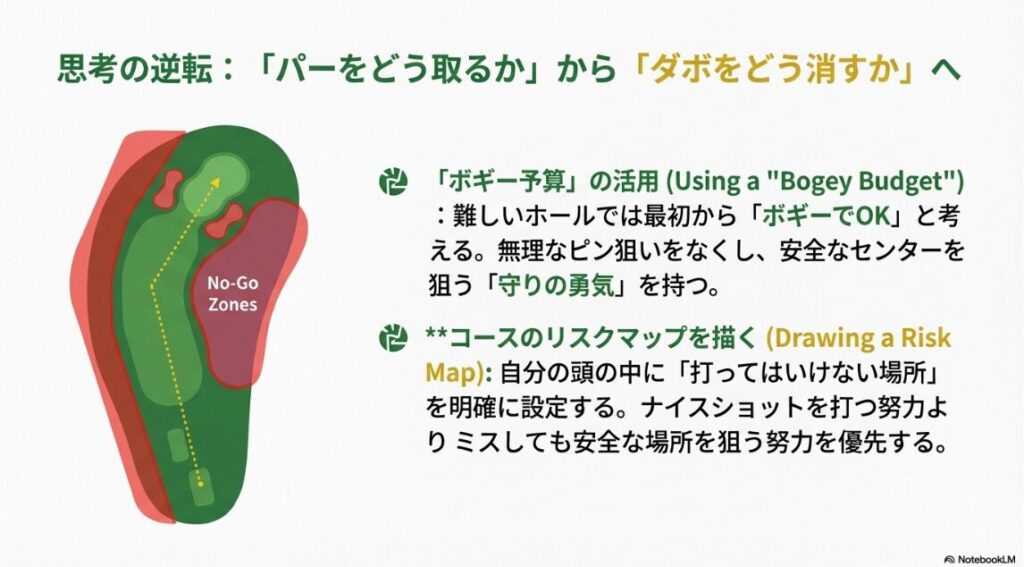 思考の逆転：「パーをどう取るか」から「ダボをどう消すか」へ

No-Go Zones

「ボギー予算」の活用 (Using a "Bogey Budget")：難しいホールでは最初から「ボギーでOK」と考える。無理なピン狙いをなくし、安全なセンターを狙う「守りの勇気」を持つ。

**コースのリスクマップを描く (Drawing a Risk Map): 自分の頭の中に「打ってはいけない場所」を明確に設定する。ナイスショットを打つ努力より ミスしても安全な場所を狙う努力を優先する。

NotebookLM